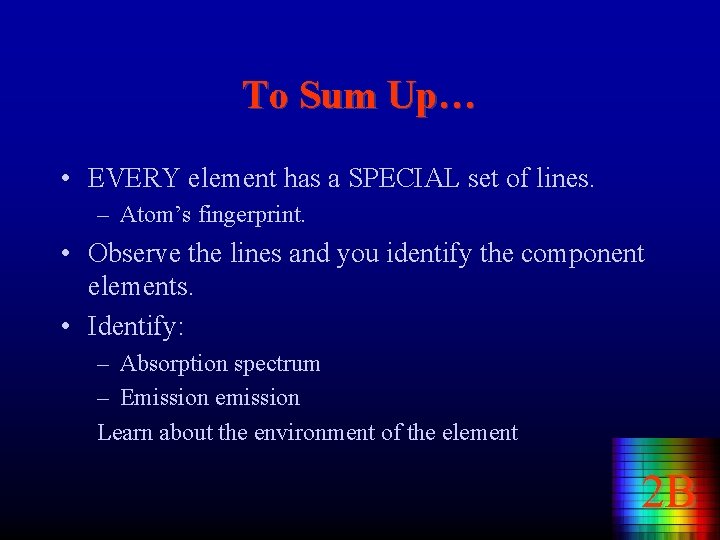 To Sum Up…

• EVERY element has a SPECIAL set of lines.
– Atom’s fingerprint.

• Observe the lines and you identify the component elements.

• Identify:
– Absorption spectrum
– Emission emission
Learn about the environment of the element

2B